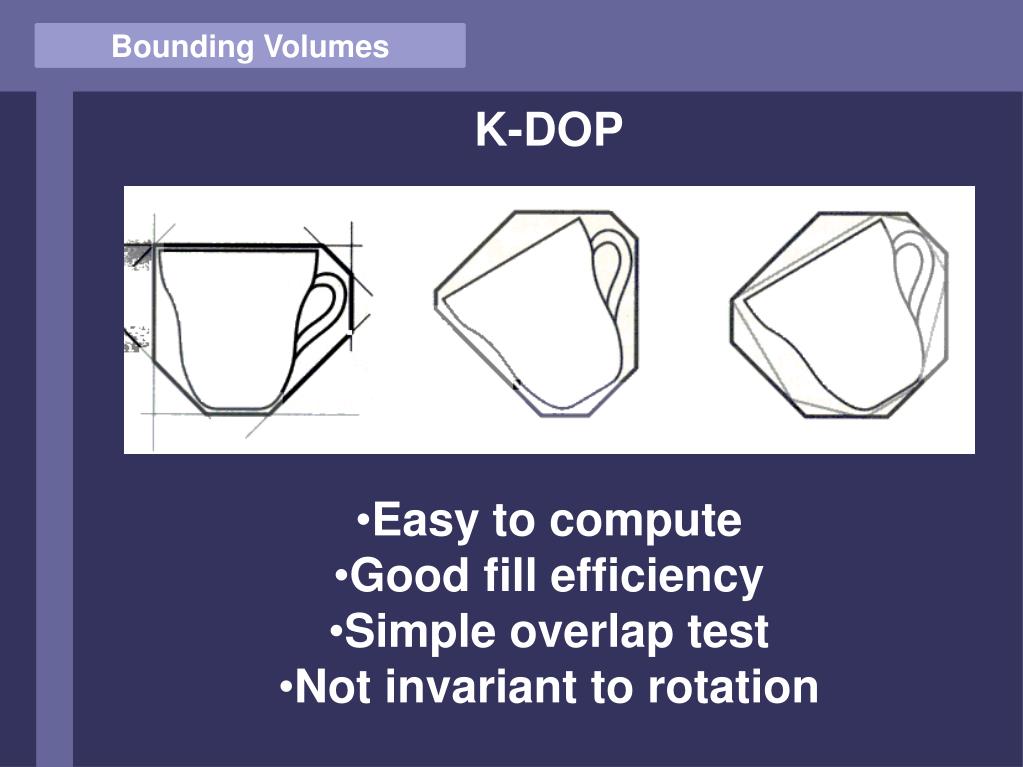 Bounding Volumes

K-DOP

•Easy to compute
•Good fill efficiency
•Simple overlap test
•Not invariant to rotation